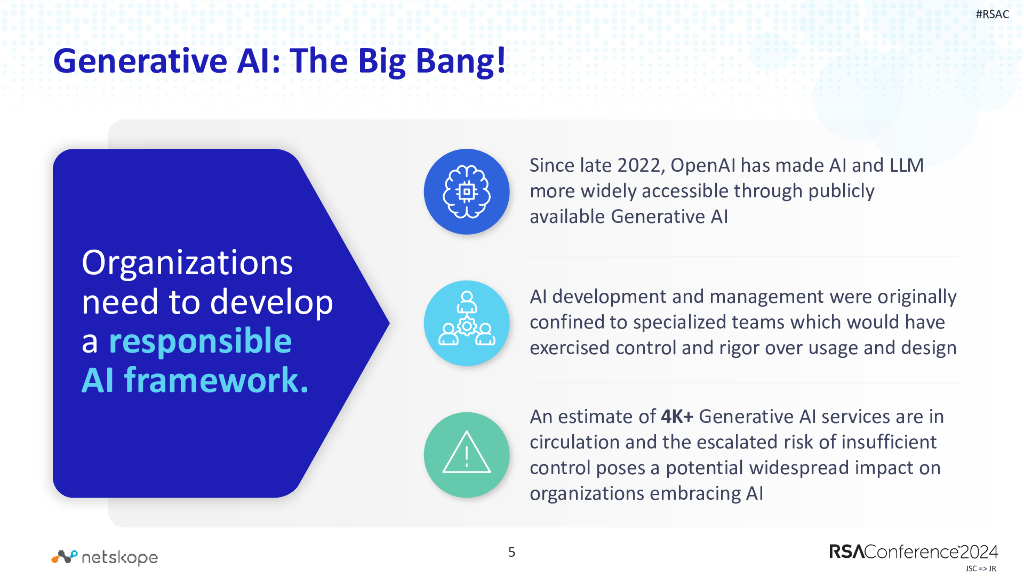 #RSAC

Generative AI: The Big Bang!

Organizations need to develop a responsible AI framework.

Since late 2022, OpenAI has made AI and LLM more widely accessible through publicly available Generative AI

AI development and management were originally confined to specialized teams which would have exercised control and rigor over usage and design

An estimate of 4K+ Generative AI services are in circulation and the escalated risk of insufficient control poses a potential widespread impact on organizations embracing AI

netskope

5

RSAConference2024

JSC => JR